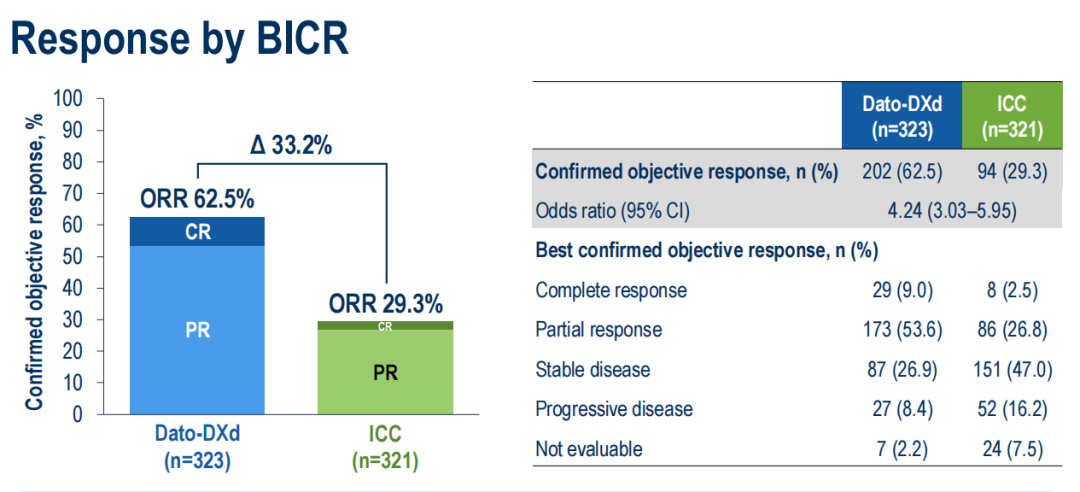 Response by BICR

Confirmed objective response, %

100
90
80
70
60
50
40
30
20
10
0

Δ 33.2%

ORR 62.5%

CR

PR

ORR 29.3%

CR

PR

Dato-DXd (n=323)

ICC (n=321)

| | Dato-DXd (n=323) | ICC (n=321) |
|---|---|---|
| Confirmed objective response, n (%) | 202 (62.5) | 94 (29.3) |
| Odds ratio (95% CI) | 4.24 (3.03–5.95) | |
| Best confirmed objective response, n (%) | | |
| Complete response | 29 (9.0) | 8 (2.5) |
| Partial response | 173 (53.6) | 86 (26.8) |
| Stable disease | 87 (26.9) | 151 (47.0) |
| Progressive disease | 27 (8.4) | 52 (16.2) |
| Not evaluable | 7 (2.2) | 24 (7.5) |